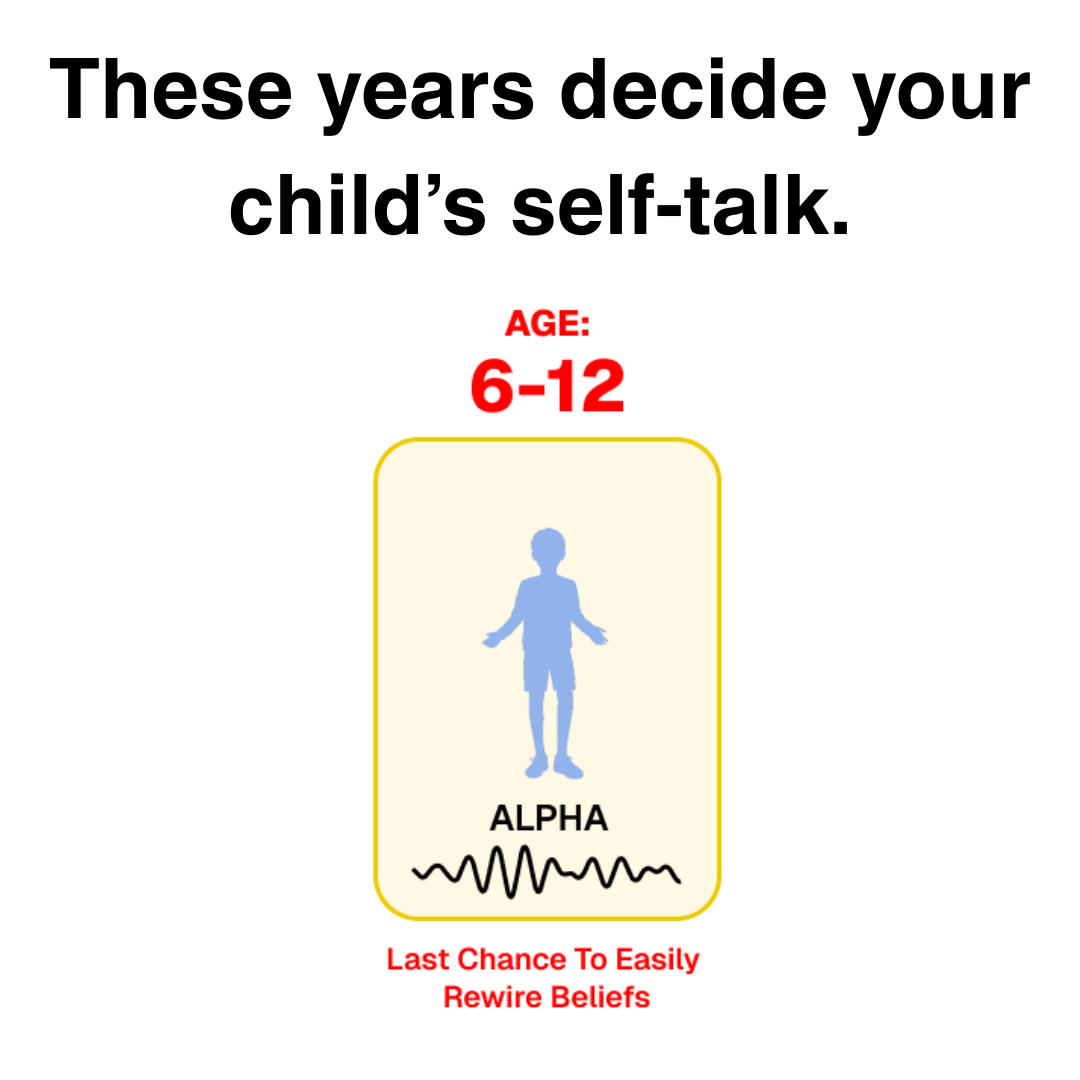 These years decide your child’s self-talk.

AGE:
6-12

ALPHA

Last Chance To Easily Rewire Beliefs